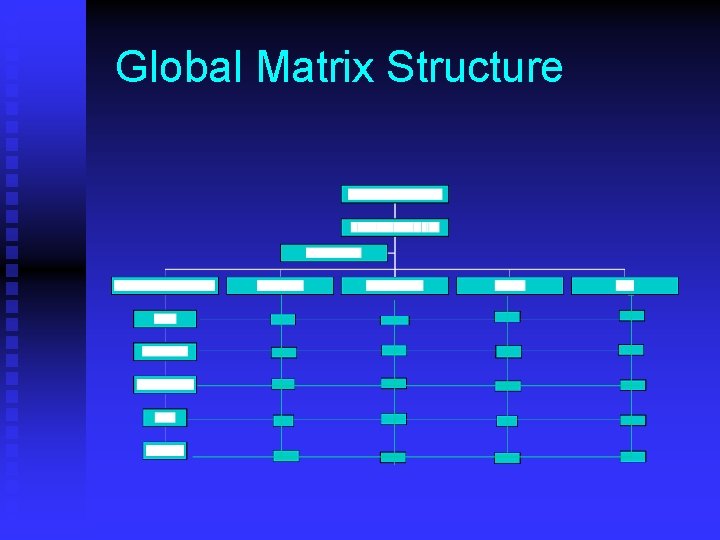 Global Matrix Structure